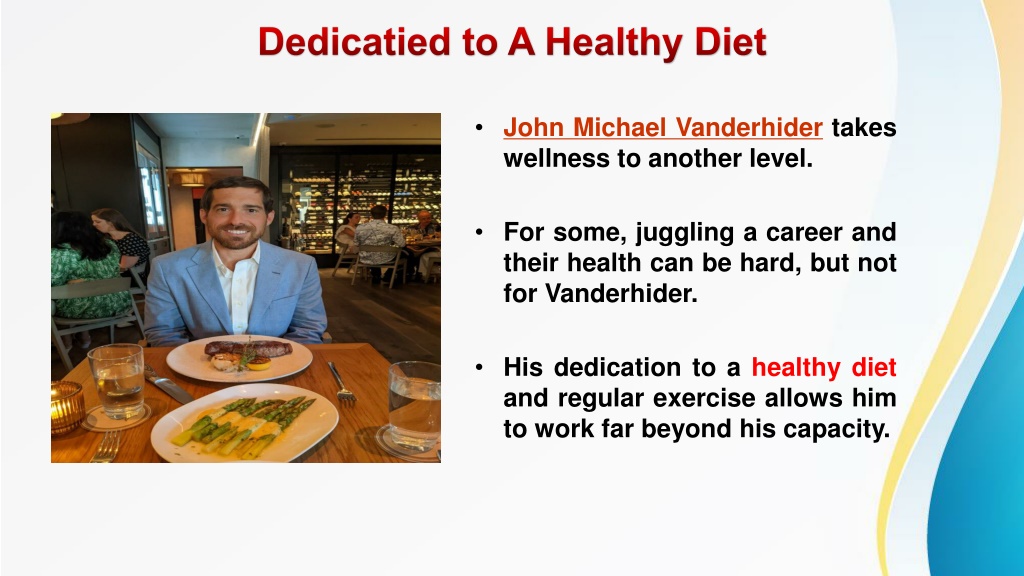 Dedicatied to A Healthy Diet

• John Michael Vanderhider takes wellness to another level.

• For some, juggling a career and their health can be hard, but not for Vanderhider.

• His dedication to a healthy diet and regular exercise allows him to work far beyond his capacity.